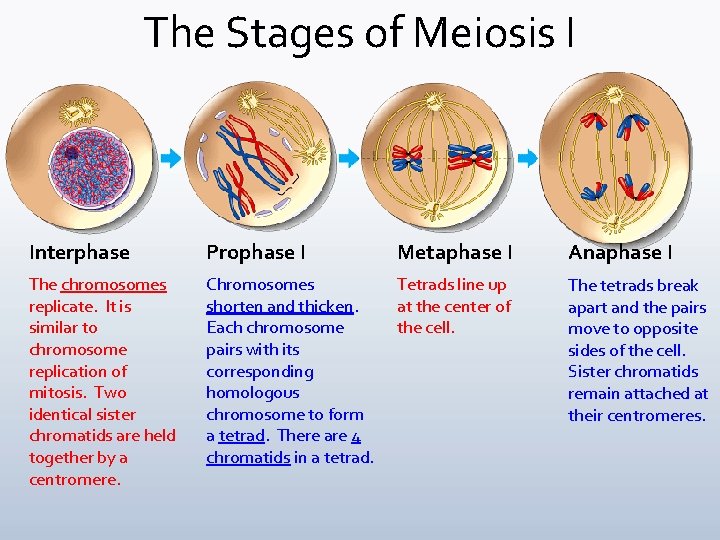 The Stages of Meiosis I

Interphase

The chromosomes replicate. It is similar to chromosome replication of mitosis. Two identical sister chromatids are held together by a centromere.

Prophase I

Chromosomes shorten and thicken. Each chromosome pairs with its corresponding homologous chromosome to form a tetrad. There are 4 chromatids in a tetrad.

Metaphase I

Tetrads line up at the center of the cell.

Anaphase I

The tetrads break apart and the pairs move to opposite sides of the cell. Sister chromatids remain attached at their centromeres.